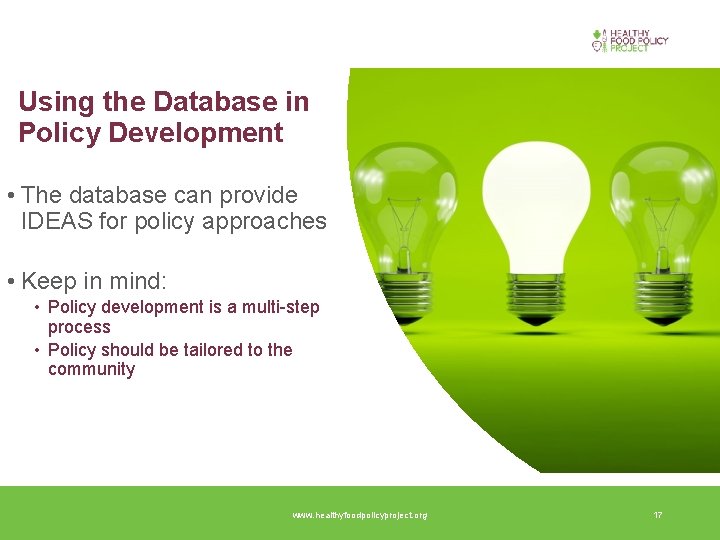 HEALTHY FOOD POLICY PROJECT

Using the Database in Policy Development

• The database can provide IDEAS for policy approaches

• Keep in mind:
• Policy development is a multi-step process
• Policy should be tailored to the community

www.healthyfoodpolicyproject.org

17